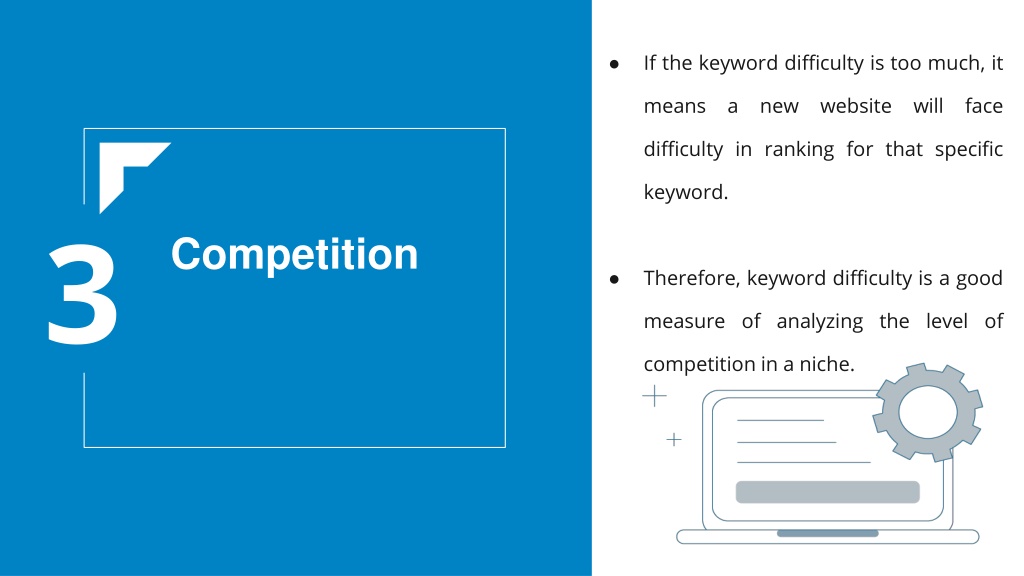 3

Competition

● If the keyword difficulty is too much, it means a new website will face difficulty in ranking for that specific keyword.

● Therefore, keyword difficulty is a good measure of analyzing the level of competition in a niche.